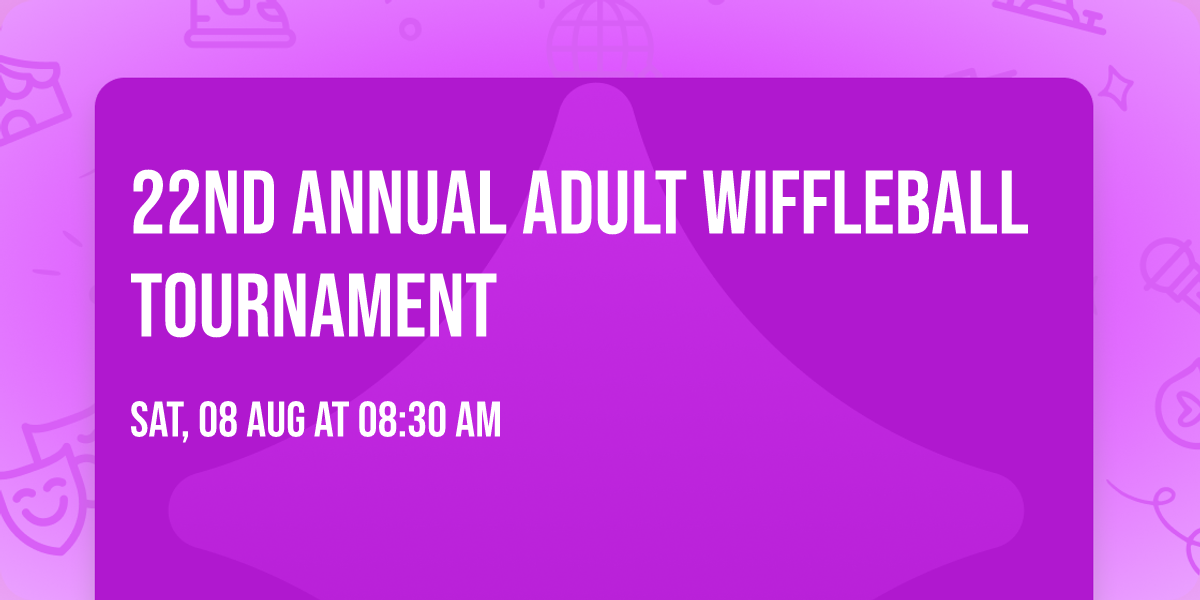 22ND ANNUAL ADULT WIFFLEBALL TOURNAMENT

SAT, 08 AUG AT 08:30 AM